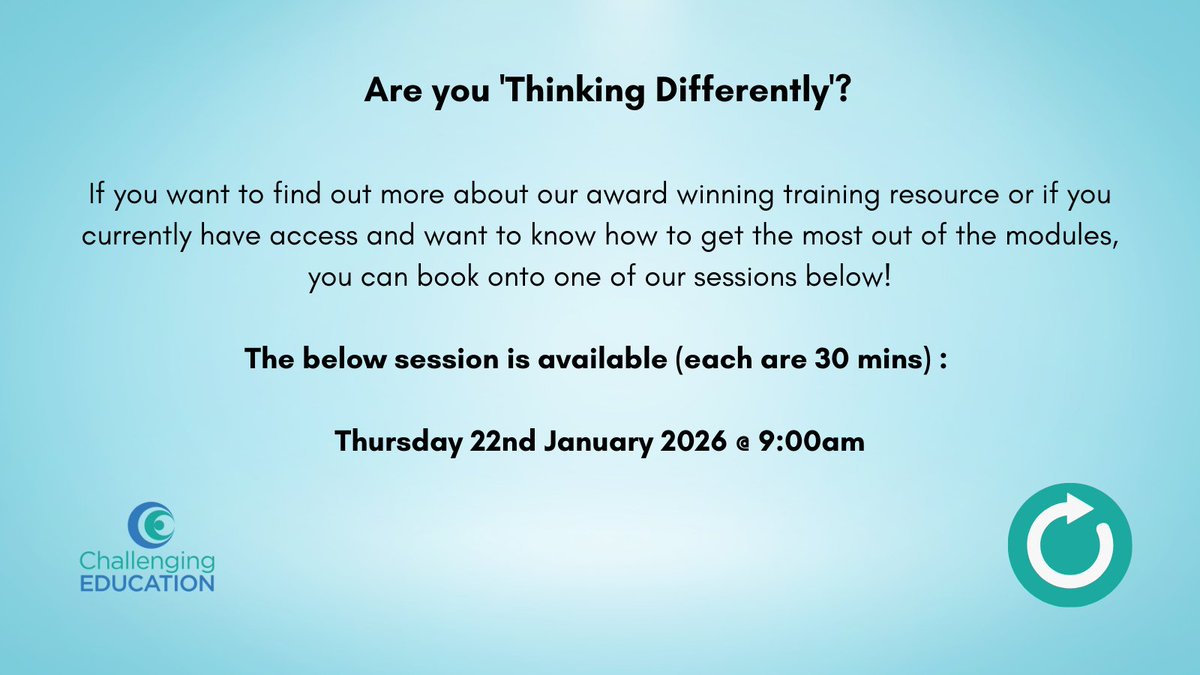 Are you 'Thinking Differently'?

If you want to find out more about our award winning training resource or if you currently have access and want to know how to get the most out of the modules, you can book onto one of our sessions below!

The below session is available (each are 30 mins) :

Thursday 22nd January 2026 @ 9:00am

Challenging EDUCATION